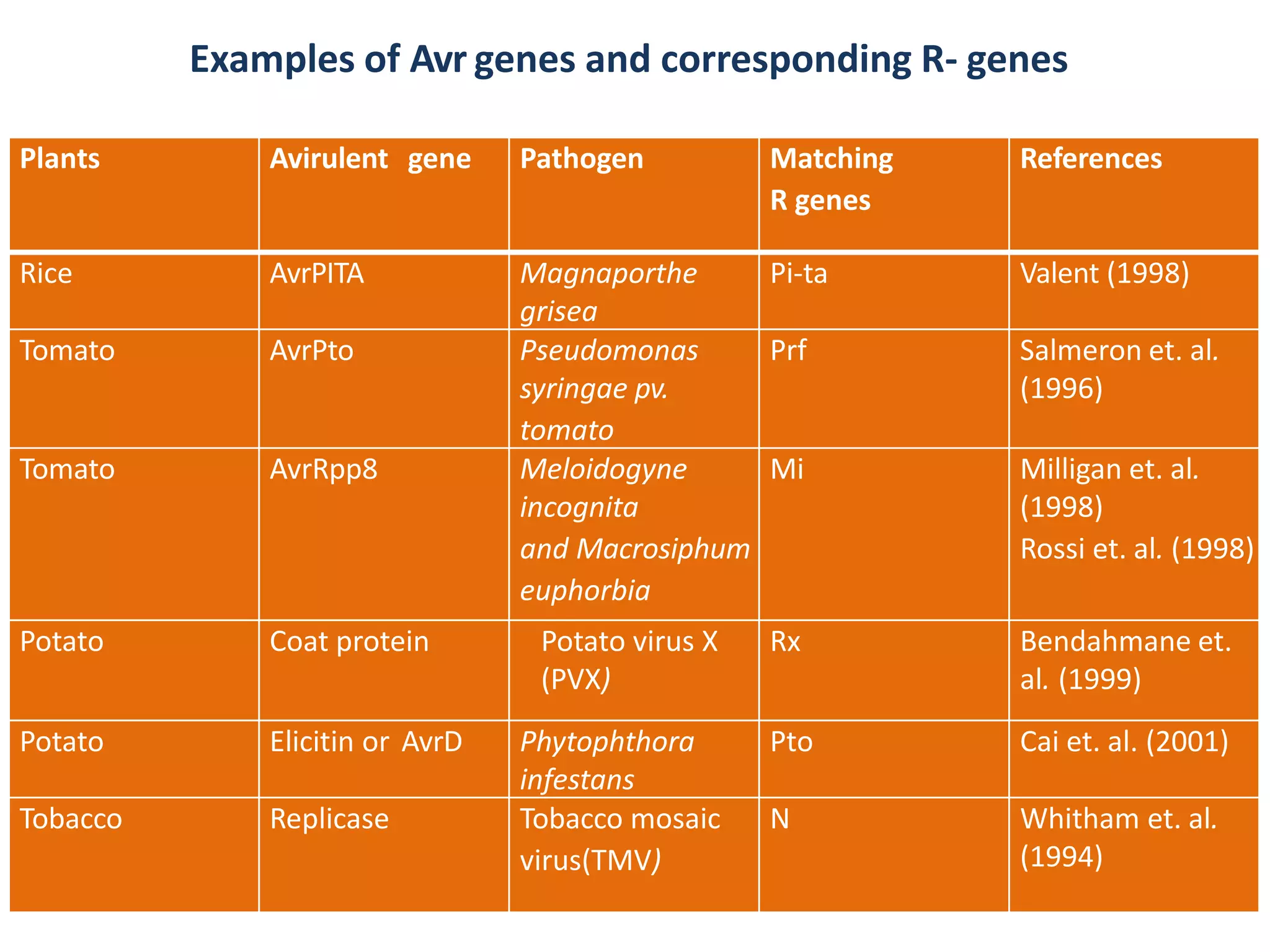 Examples of Avr genes and corresponding R- genes

| Plants | Avirulent gene | Pathogen | Matching R genes | References |
|---|---|---|---|---|
| Rice | AvrPITA | Magnaporthe grisea | Pi-ta | Valent (1998) |
| Tomato | AvrPto | Pseudomonas syringae pv. tomato | Prf | Salmeron et. al. (1996) |
| Tomato | AvrRpp8 | Meloidogyne incognita and Macrosiphum euphorbia | Mi | Milligan et. al. (1998) Rossi et. al. (1998) |
| Potato | Coat protein | Potato virus X (PVX) | Rx | Bendahmane et. al. (1999) |
| Potato | Elicitin or AvrD | Phytophthora infestans | Pto | Cai et. al. (2001) |
| Tobacco | Replicase | Tobacco mosaic virus(TMV) | N | Whitham et. al. (1994) |